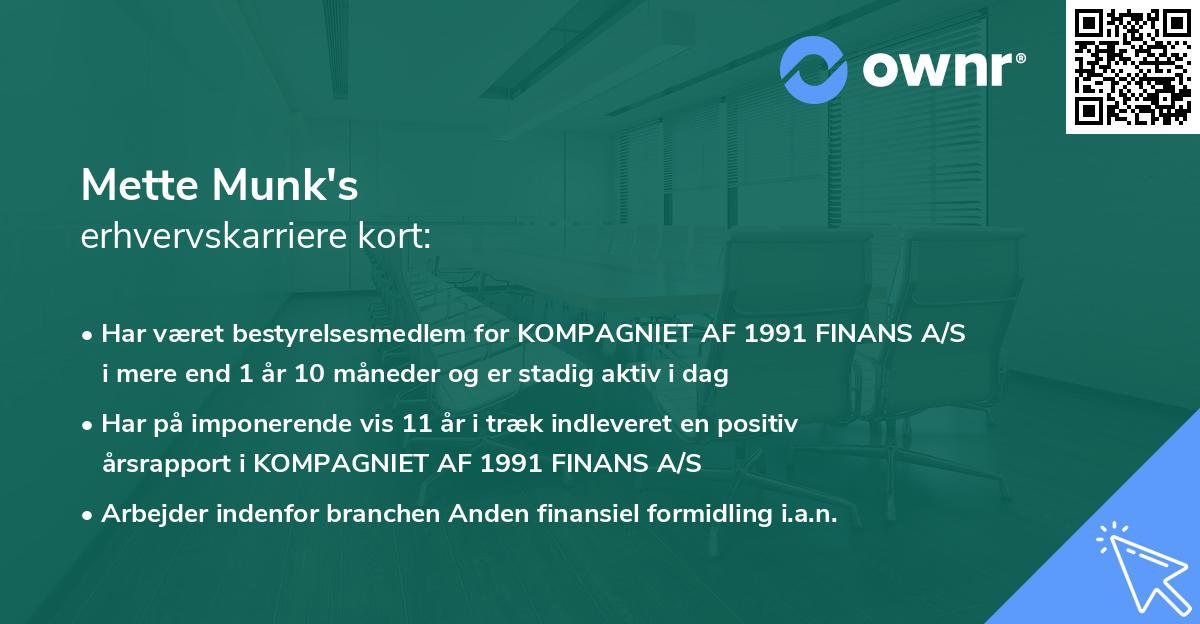 ownr®

Mette Munk's
erhvervskarriere kort:

• Har været bestyrelsesmedlem for KOMPAGNIET AF 1991 FINANS A/S i mere end 1 år 10 måneder og er stadig aktiv i dag

• Har på imponerende vis 11 år i træk indleveret en positiv årsrapport i KOMPAGNIET AF 1991 FINANS A/S

• Arbejder indenfor branchen Anden finansiel formidling i.a.n.